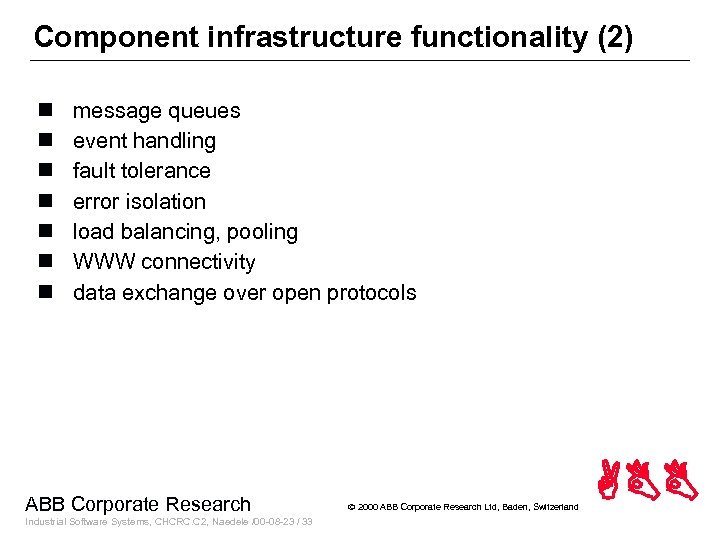 Component infrastructure functionality (2)

- message queues
- event handling
- fault tolerance
- error isolation
- load balancing, pooling
- WWW connectivity
- data exchange over open protocols

ABB Corporate Research
Industrial Software Systems, CHCRC.C2, Naedele /00-08-23 / 33

© 2000 ABB Corporate Research Ltd, Baden, Switzerland